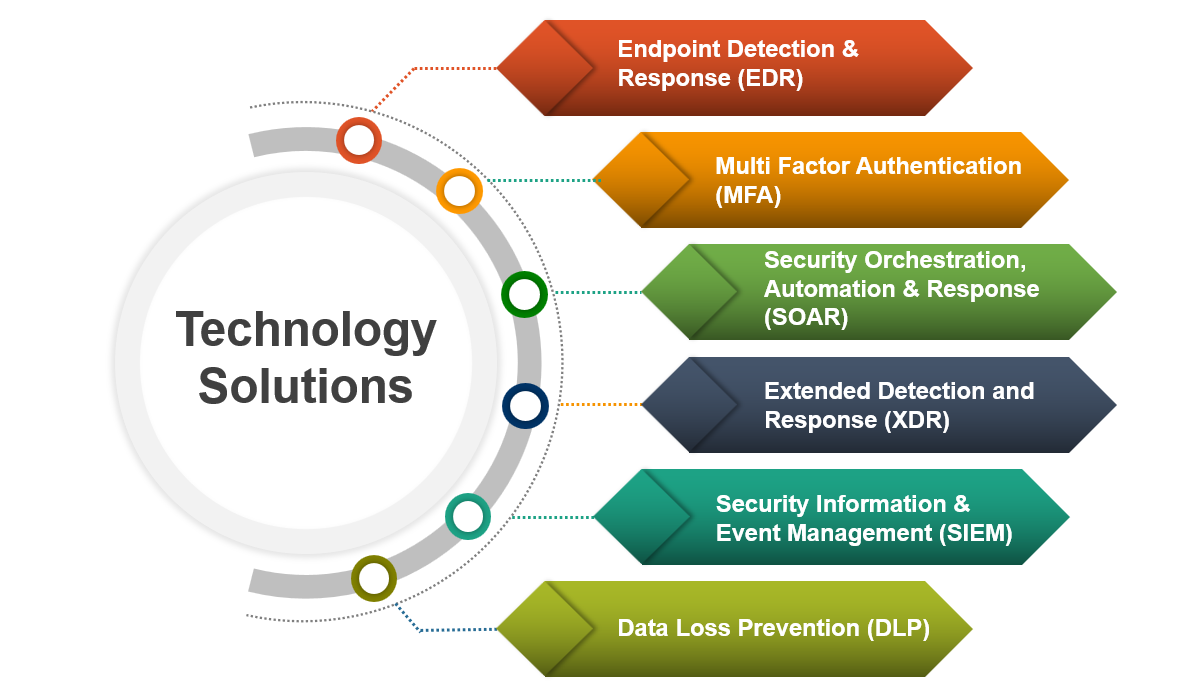 Technology Solutions

Endpoint Detection & Response (EDR)

Multi Factor Authentication (MFA)

Security Orchestration, Automation & Response (SOAR)

Extended Detection and Response (XDR)

Security Information & Event Management (SIEM)

Data Loss Prevention (DLP)